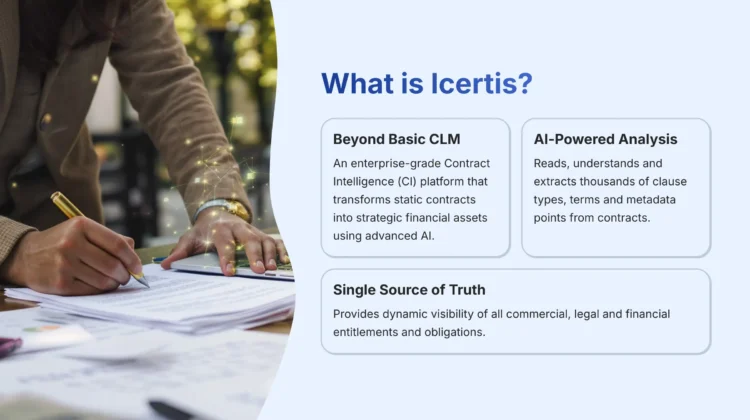 What is Icertis?

Beyond Basic CLM

An enterprise-grade Contract Intelligence (CI) platform that transforms static contracts into strategic financial assets using advanced AI.

AI-Powered Analysis

Reads, understands and extracts thousands of clause types, terms and metadata points from contracts.

Single Source of Truth

Provides dynamic visibility of all commercial, legal and financial entitlements and obligations.